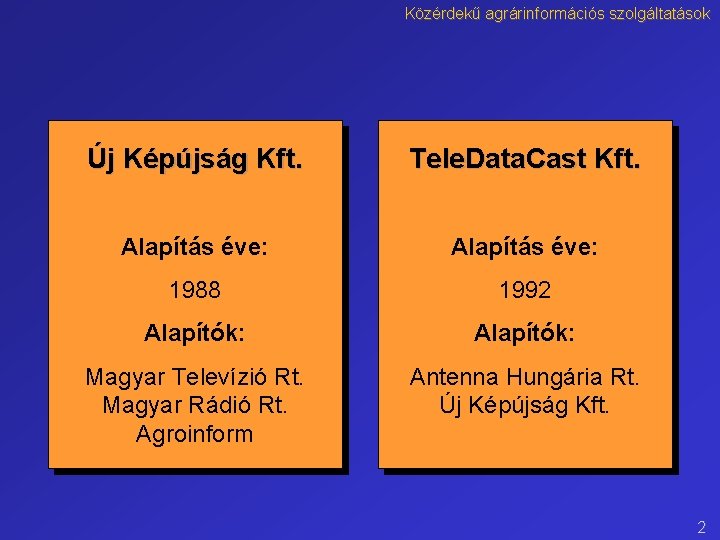 Közérdekű agrárinformációs szolgáltatások

Új Képújság Kft.

Alapítás éve:

1988

Alapítók:

Magyar Televízió Rt.
Magyar Rádió Rt.
Agroinform

TeleDataCast Kft.

Alapítás éve:

1992

Alapítók:

Antenna Hungária Rt.
Új Képújság Kft.

2